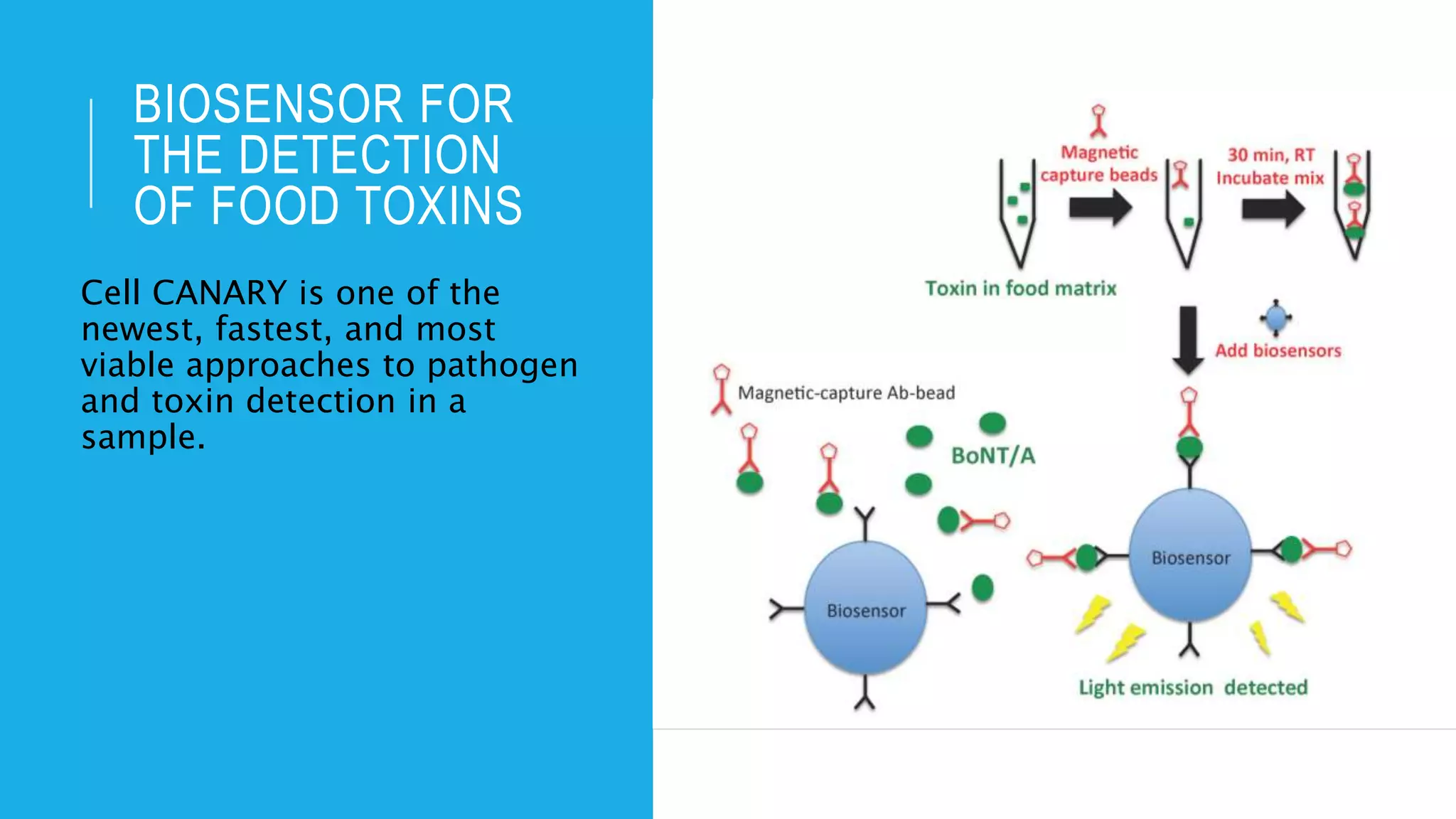 BIOSENSOR FOR THE DETECTION OF FOOD TOXINS

Cell CANARY is one of the newest, fastest, and most viable approaches to pathogen and toxin detection in a sample.

Magnetic capture beads

30 min, RT Incubate mix

Toxin in food matrix

Add biosensors

Magnetic-capture Ab-bead

BoNT/A

Biosensor

Biosensor

Light emission detected